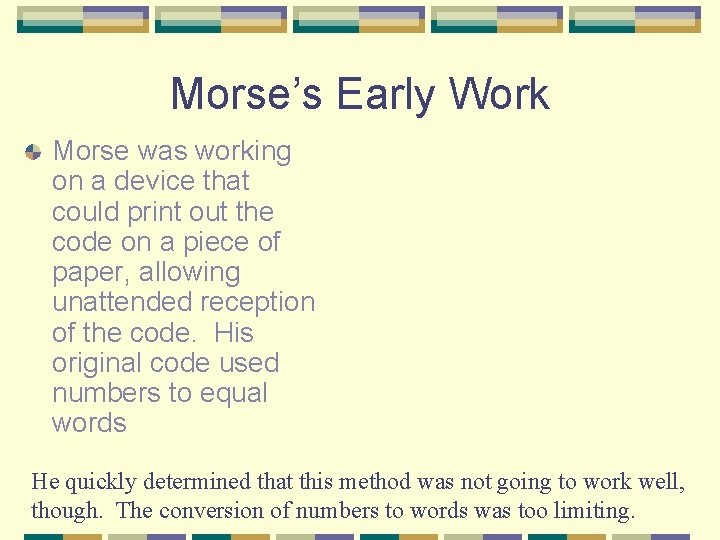 Morse's Early Work

Morse was working on a device that could print out the code on a piece of paper, allowing unattended reception of the code. His original code used numbers to equal words

He quickly determined that this method was not going to work well, though. The conversion of numbers to words was too limiting.